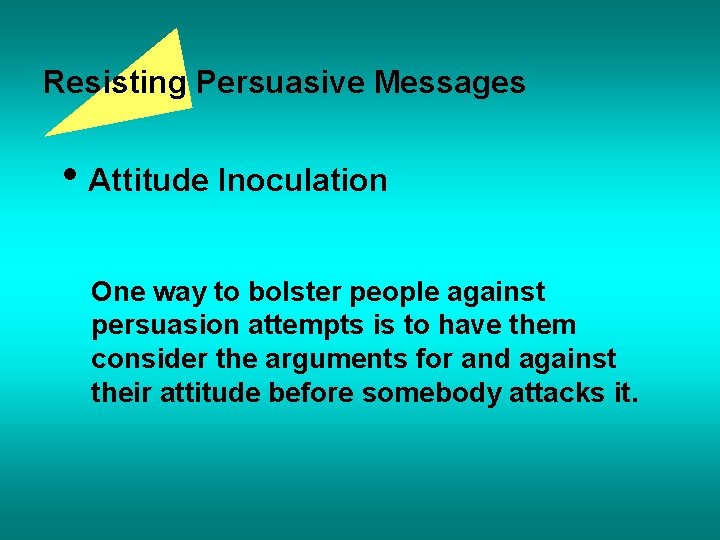 Resisting Persuasive Messages

• Attitude Inoculation

One way to bolster people against persuasion attempts is to have them consider the arguments for and against their attitude before somebody attacks it.